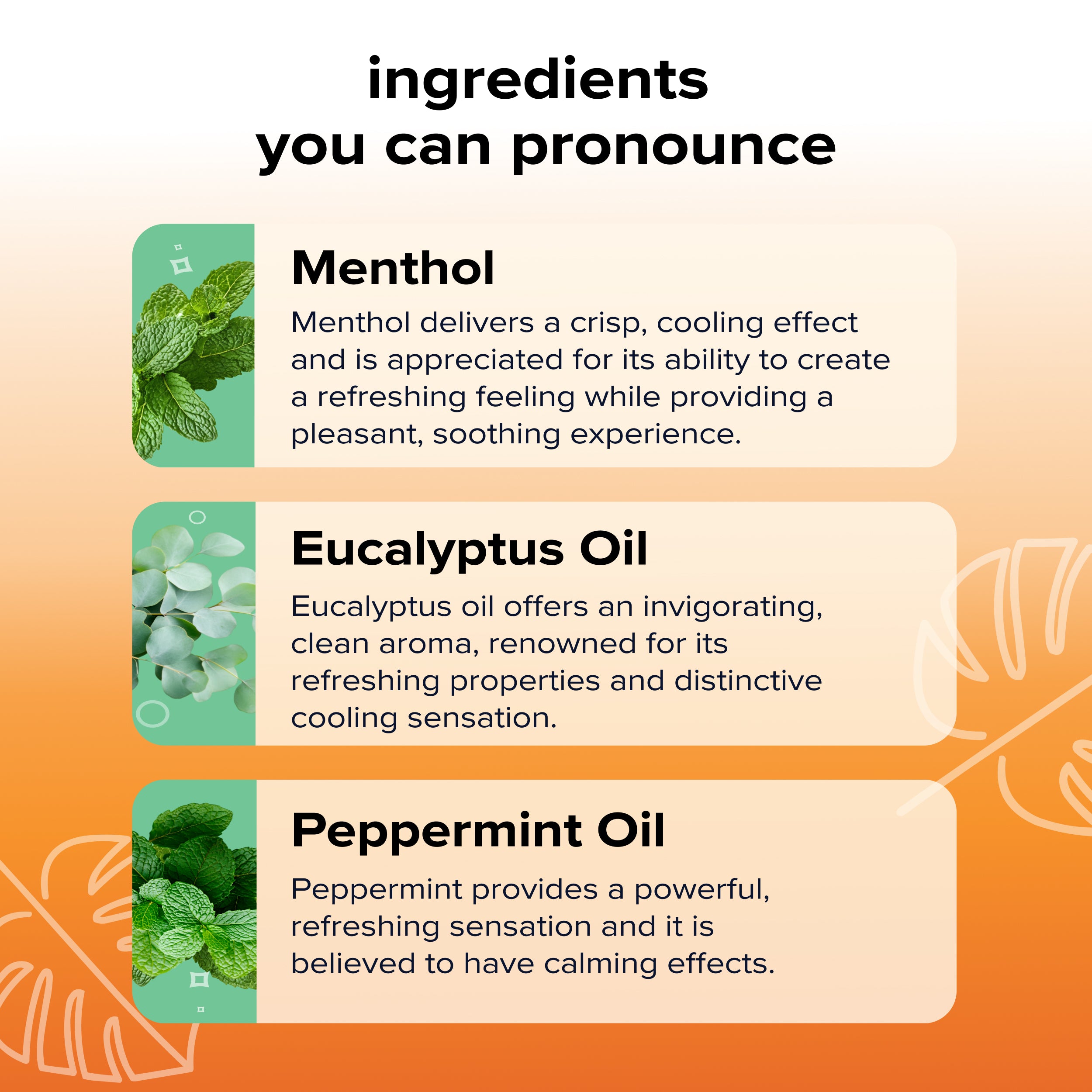 ingredients
you can pronounce

Menthol

Menthol delivers a crisp, cooling effect and is appreciated for its ability to create a refreshing feeling while providing a pleasant, soothing experience.

Eucalyptus Oil

Eucalyptus oil offers an invigorating, clean aroma, renowned for its refreshing properties and distinctive cooling sensation.

Peppermint Oil

Peppermint provides a powerful, refreshing sensation and it is believed to have calming effects.